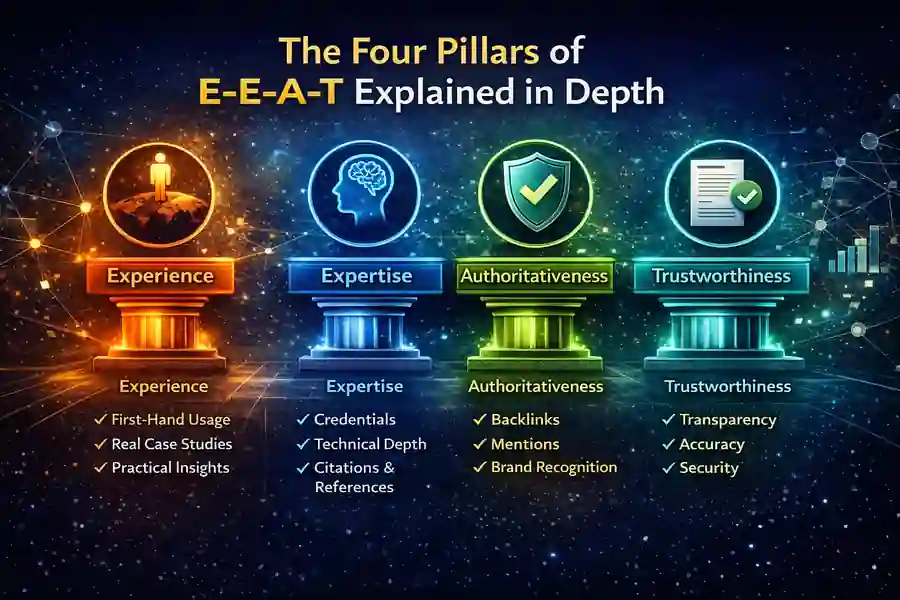 The Four Pillars of
E-E-A-T Explained in Depth

Experience

Experience
✓ First-Hand Usage
✓ Real Case Studies
✓ Practical Insights

Expertise

Expertise
✓ Credentials
✓ Technical Depth
✓ Citations & References

Authoritativeness

Authoritativeness
✓ Backlinks
✓ Mentions
✓ Brand Recognition

Trustworthiness

Trustworthiness
✓ Transparency
✓ Accuracy
✓ Security